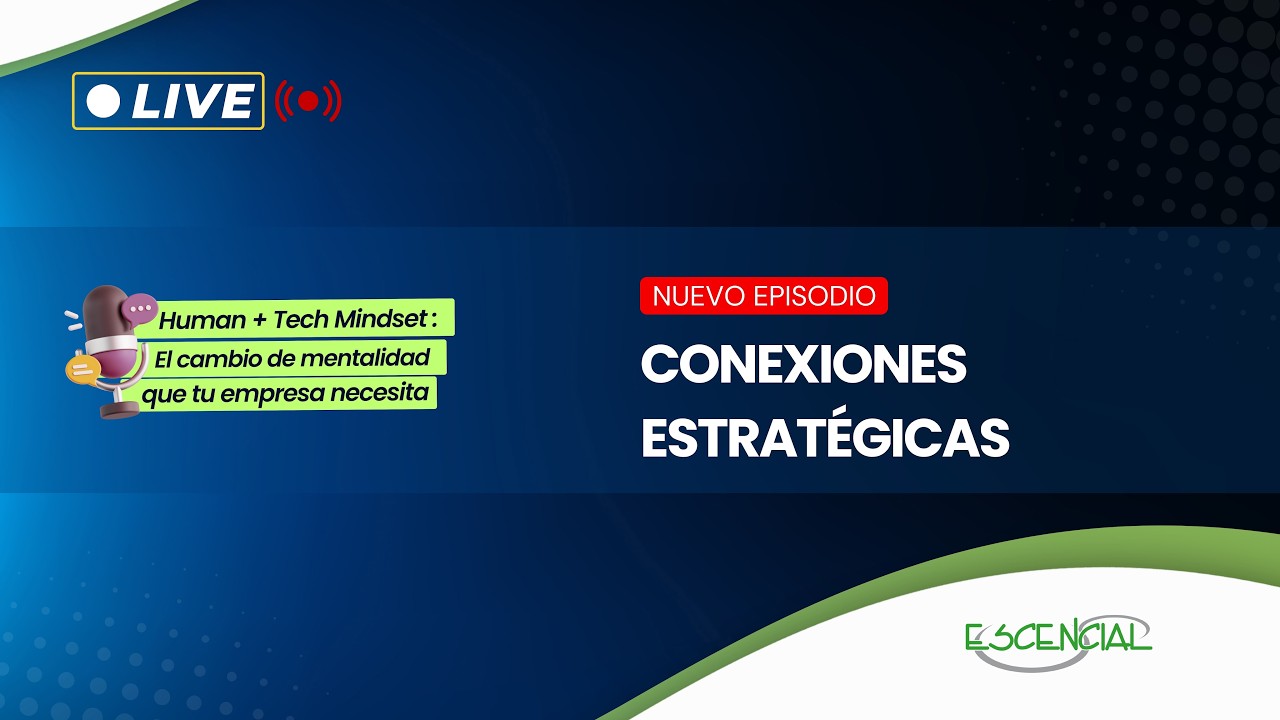 LIVE

Human + Tech Mindset : El cambio de mentalidad que tu empresa necesita

NUEVO EPISODIO

CONEXIONES ESTRATÉGICAS

ESCENCIAL